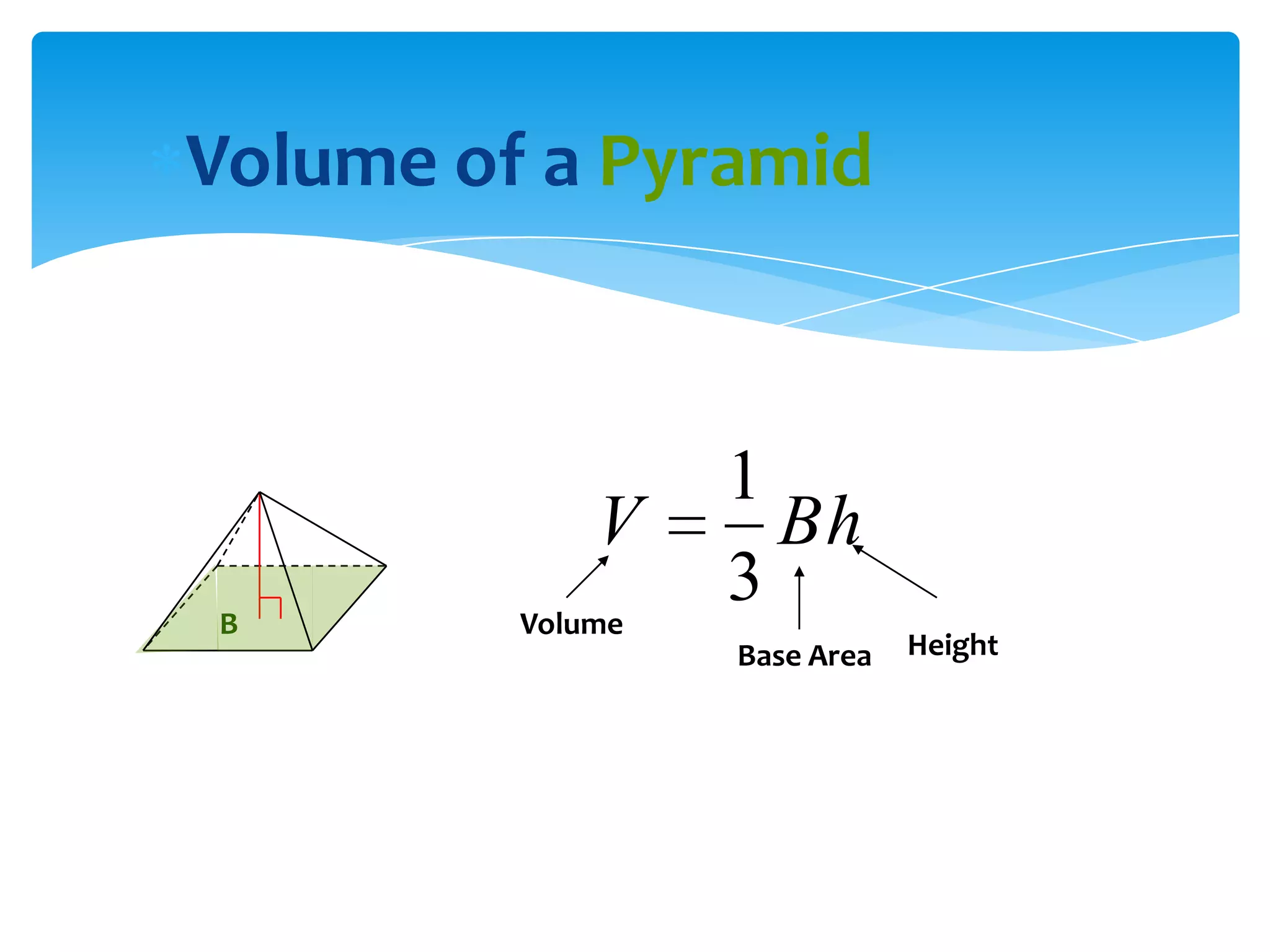 Volume of a Pyramid

B

$V = \frac{1}{3}Bh$

Volume

Base Area

Height